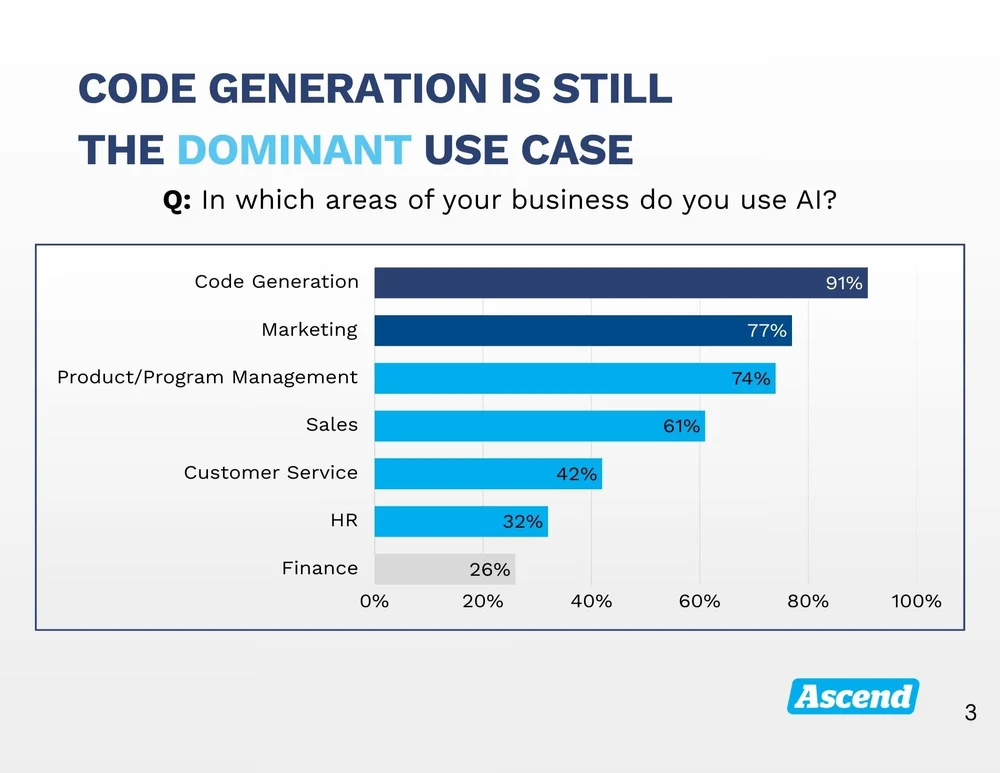 CODE GENERATION IS STILL THE DOMINANT USE CASE

Q: In which areas of your business do you use AI?

Code Generation 91%
Marketing 77%
Product/Program Management 74%
Sales 61%
Customer Service 42%
HR 32%
Finance 26%

0% 20% 40% 60% 80% 100%

Ascend

3